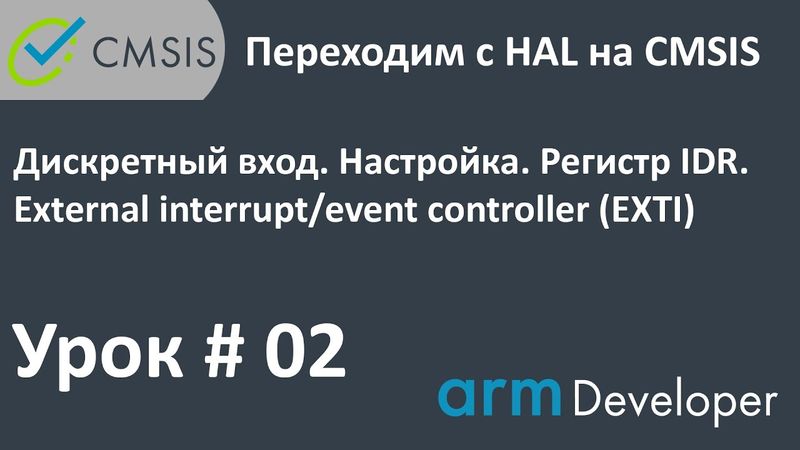 CMSIS

Переходим с HAL на CMSIS

Дискретный вход. Настройка. Регистр IDR. External interrupt/event controller (EXTI)

Урок # 02

arm Developer